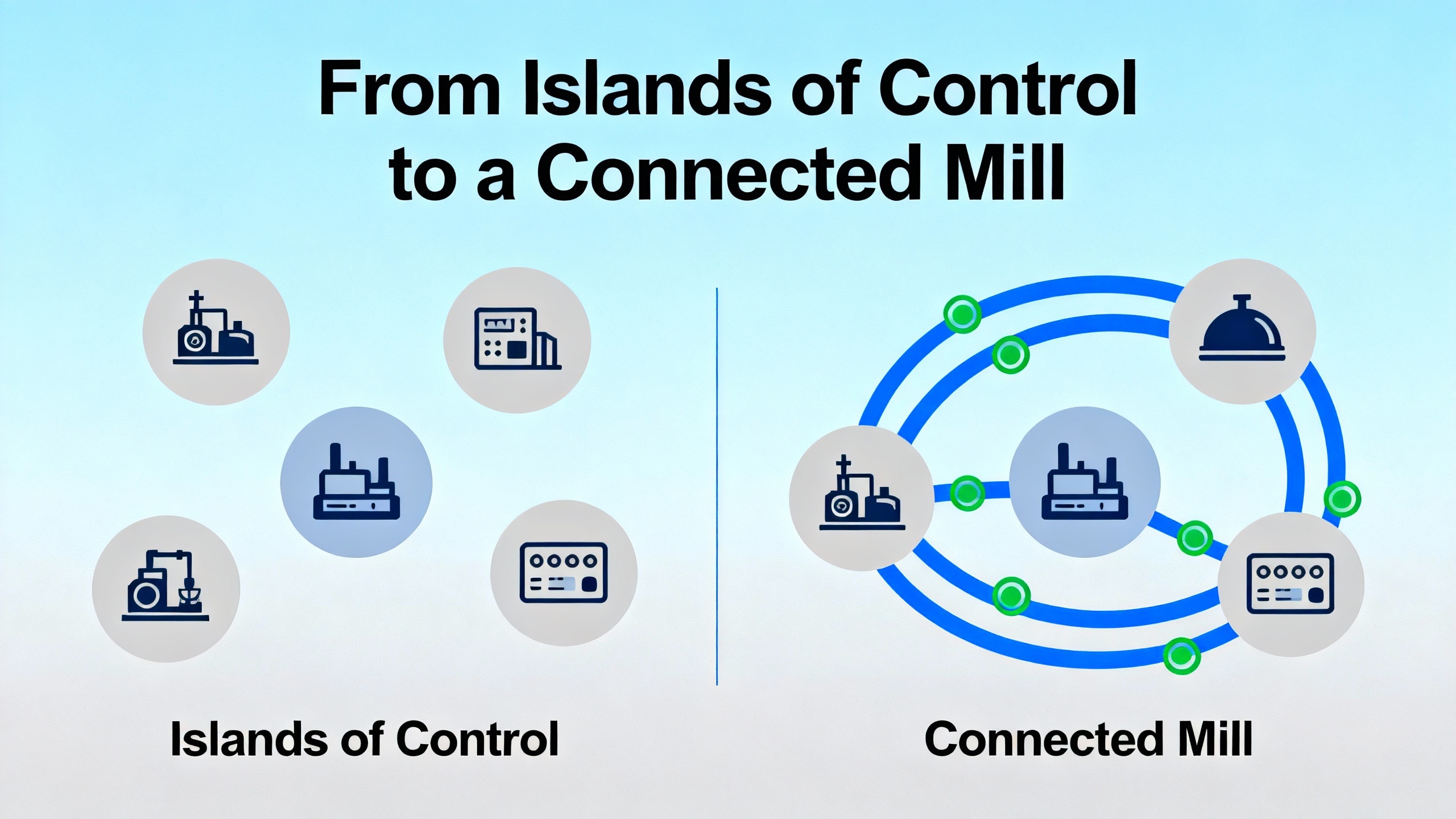 From Islands of Control to a Connected Mill

Islands of Control

Connected Mill